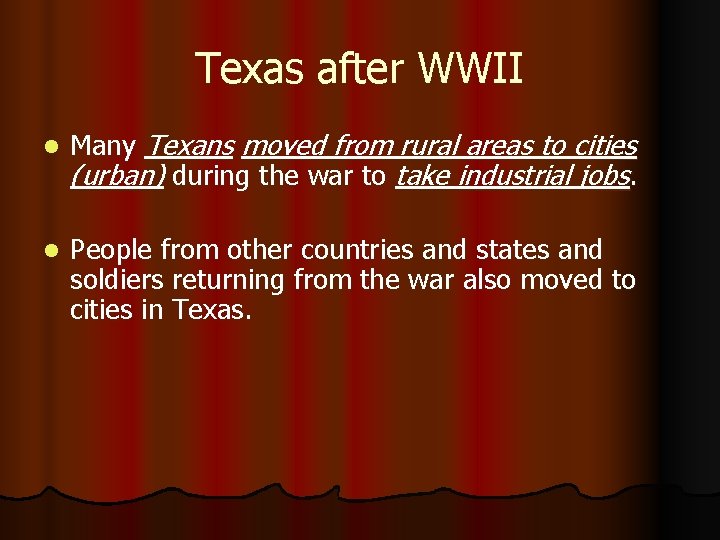 Texas after WWII

- Many Texans moved from rural areas to cities (urban) during the war to take industrial jobs.

- People from other countries and states and soldiers returning from the war also moved to cities in Texas.